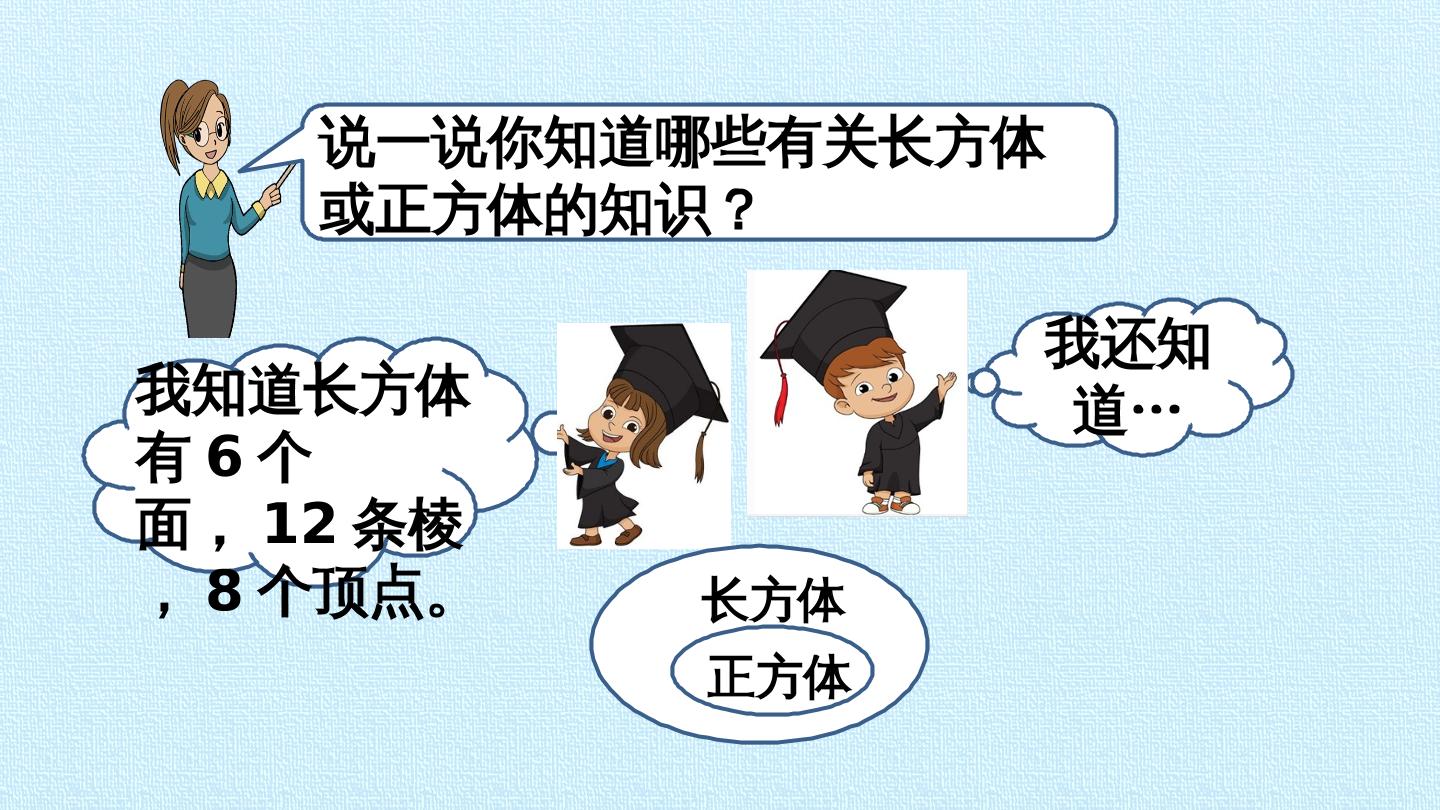 说一说你知道哪些有关长方体或正方体的知识？

我知道长方体有 6 个面，12 条棱，8 个顶点。

我还知道…

长方体

正方体